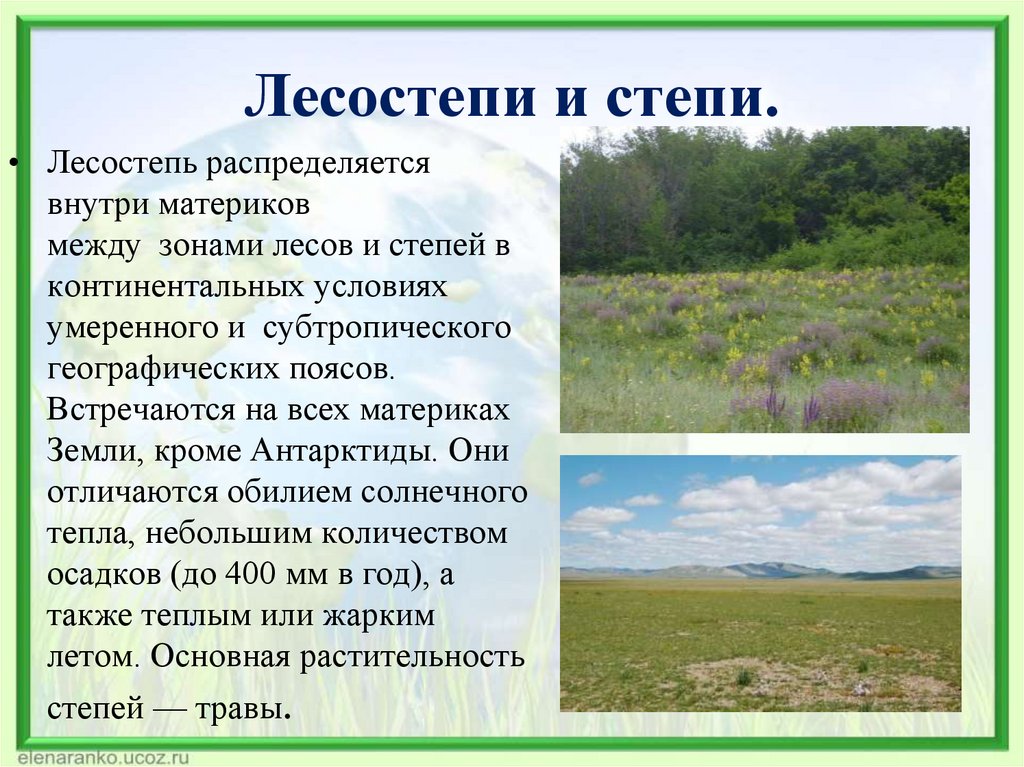 Лесостепи и степи.

• Лесостепь распределяется внутри материков между зонами лесов и степей в континентальных условиях умеренного и субтропического географических поясов. Встречаются на всех материках Земли, кроме Антарктиды. Они отличаются обилием солнечного тепла, небольшим количеством осадков (до 400 мм в год), а также теплым или жарким летом. Основная растительность степей — травы.

elenaranko.ucoz.ru